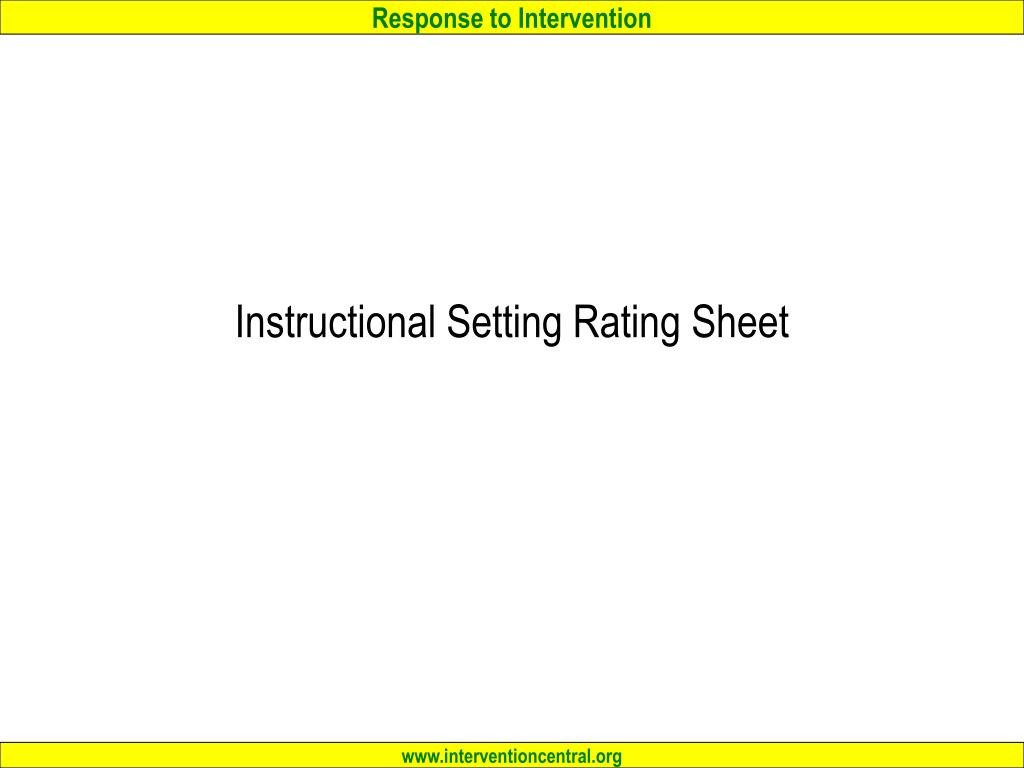 Response to Intervention

Instructional Setting Rating Sheet

www.interventioncentral.org